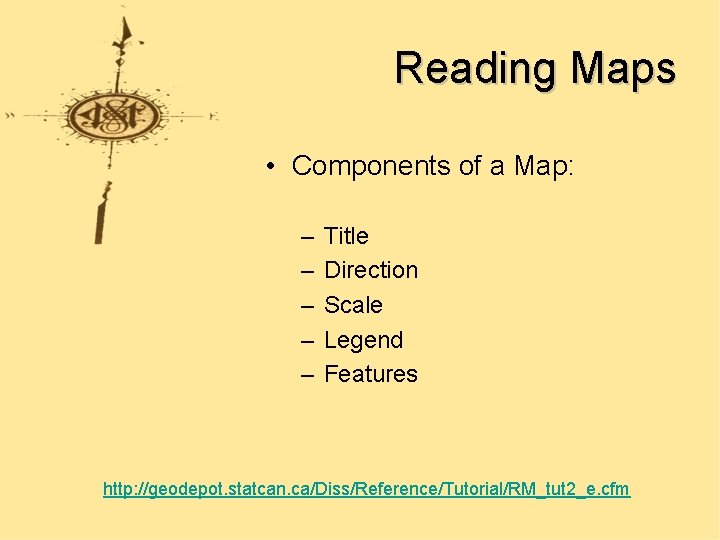 Reading Maps

• Components of a Map:

– Title
– Direction
– Scale
– Legend
– Features

http://geodepot.statcan.ca/Diss/Reference/Tutorial/RM_tut2_e.cfm